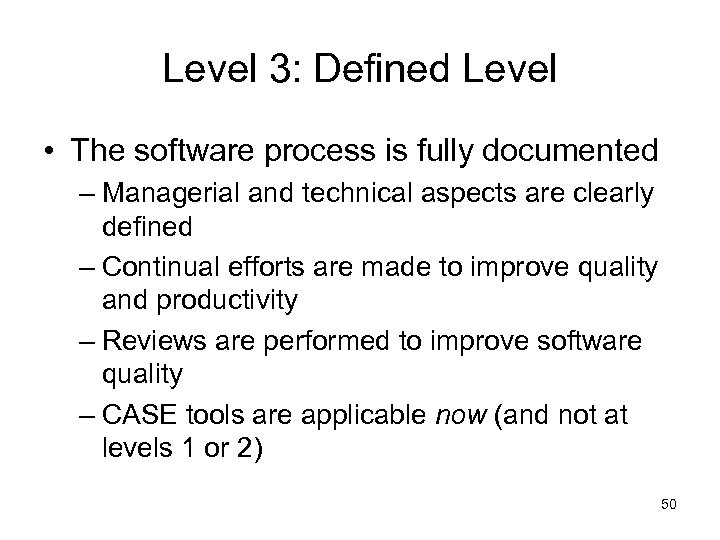 Level 3: Defined Level

• The software process is fully documented
– Managerial and technical aspects are clearly defined
– Continual efforts are made to improve quality and productivity
– Reviews are performed to improve software quality
– CASE tools are applicable now (and not at levels 1 or 2)

50